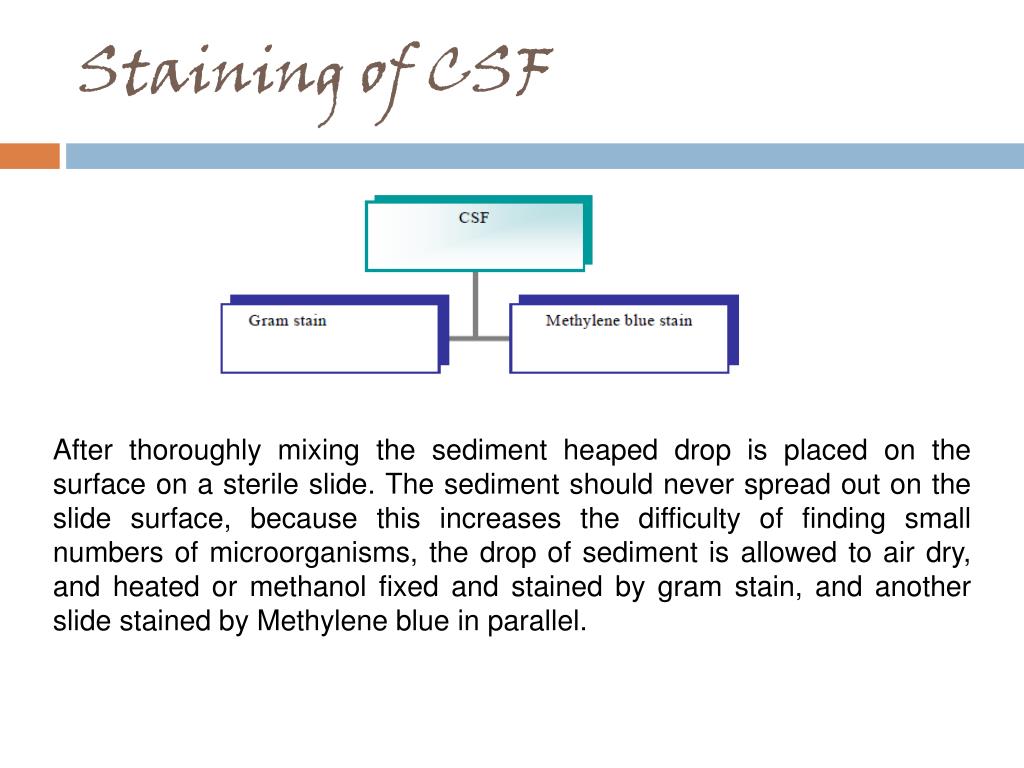 Staining of CSF

CSF

Gram stain

Methylene blue stain

After thoroughly mixing the sediment heaped drop is placed on the surface on a sterile slide. The sediment should never spread out on the slide surface, because this increases the difficulty of finding small numbers of microorganisms, the drop of sediment is allowed to air dry, and heated or methanol fixed and stained by gram stain, and another slide stained by Methylene blue in parallel.